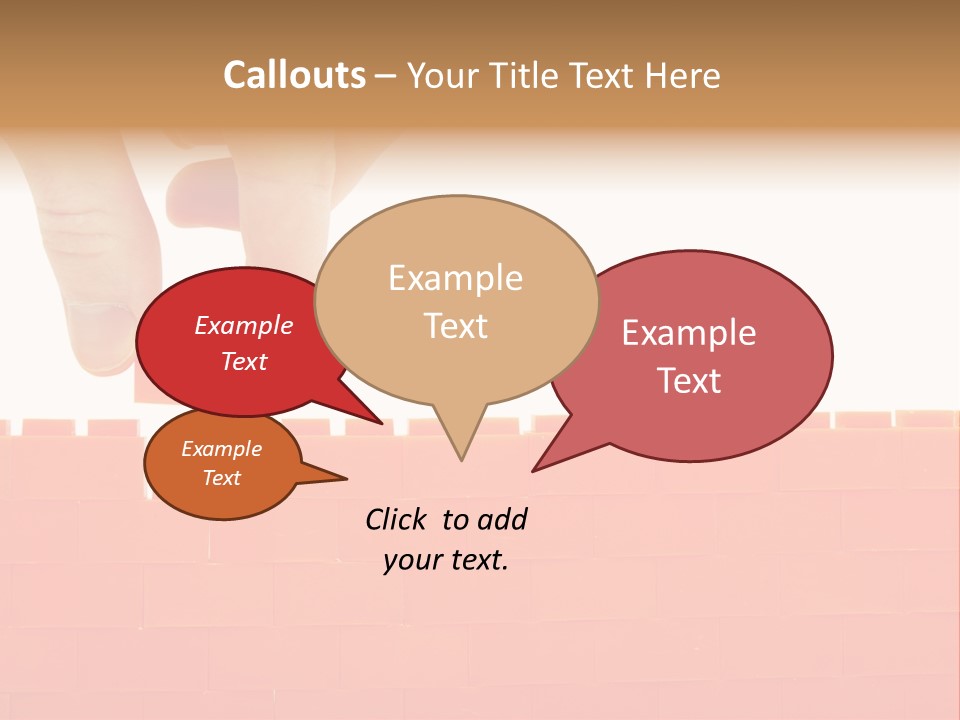 Callouts – Your Title Text Here

Example Text

Example Text

Example Text

Example Text

Click to add your text.